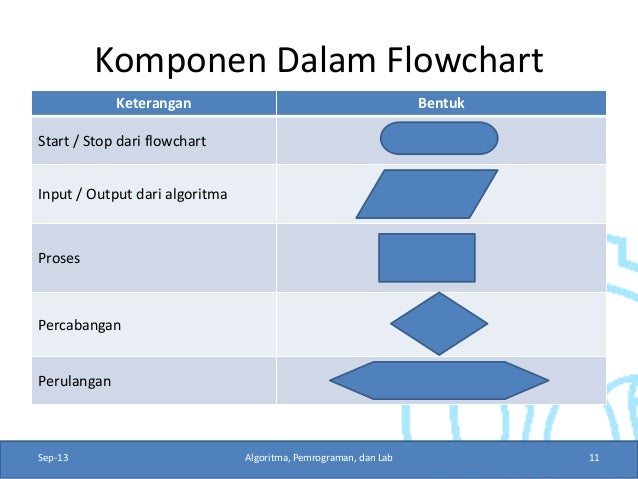 Komponen Dalam Flowchart

| Keterangan | Bentuk |
|---|---|
| Start / Stop dari flowchart | |
| Input / Output dari algoritma | |
| Proses | |
| Percabangan | |
| Perulangan | |

Sep-13 Algoritma, Pemrograman, dan Lab 11